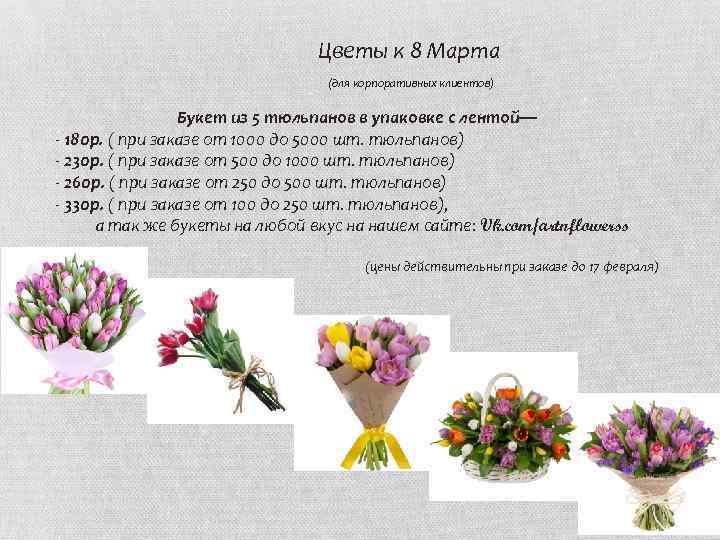 Цветы к 8 Марта

(для корпоративных клиентов)

Букет из 5 тюльпанов в упаковке с лентой—
- 180р. ( при заказе от 1000 до 5000 шт. тюльпанов)
- 230р. ( при заказе от 500 до 1000 шт. тюльпанов)
- 260р. ( при заказе от 250 до 500 шт. тюльпанов)
- 330р. ( при заказе от 100 до 250 шт. тюльпанов),
а так же букеты на любой вкус на нашем сайте: Vk.com/artnflowerss

(цены действительны при заказе до 17 февраля)